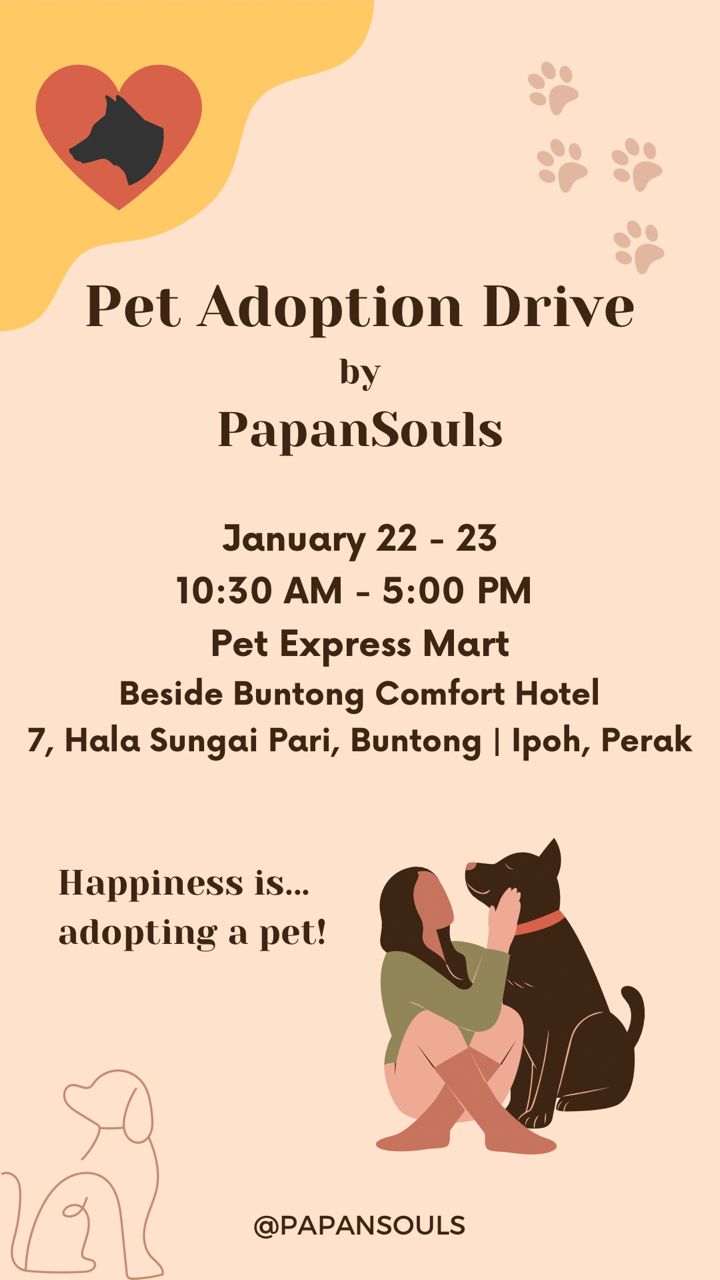 Pet Adoption Drive
by
PapanSouls

January 22 - 23
10:30 AM - 5:00 PM
Pet Express Mart
Beside Buntong Comfort Hotel
7, Hala Sungai Pari, Buntong | Ipoh, Perak

Happiness is... adopting a pet!

@PAPANSOULS